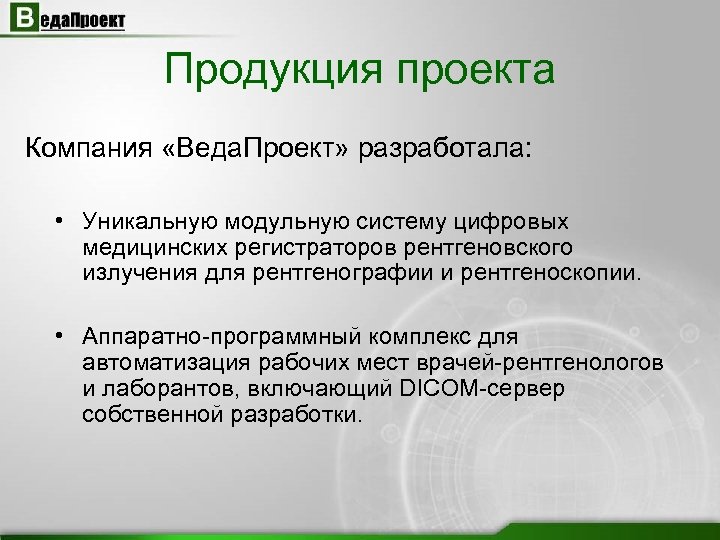 ВедаПроект

Продукция проекта

Компания «ВедаПроект» разработала:

• Уникальную модульную систему цифровых медицинских регистраторов рентгеновского излучения для рентгенографии и рентгеноскопии.

• Аппаратно-программный комплекс для автоматизация рабочих мест врачей-рентгенологов и лаборантов, включающий DICOM-сервер собственной разработки.